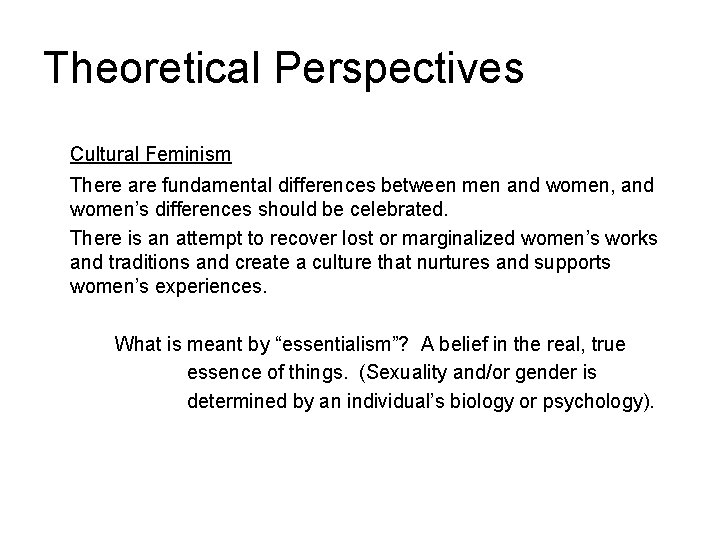 Theoretical Perspectives

Cultural Feminism

There are fundamental differences between men and women, and women's differences should be celebrated.

There is an attempt to recover lost or marginalized women's works and traditions and create a culture that nurtures and supports women's experiences.

What is meant by "essentialism"? A belief in the real, true essence of things. (Sexuality and/or gender is determined by an individual's biology or psychology).